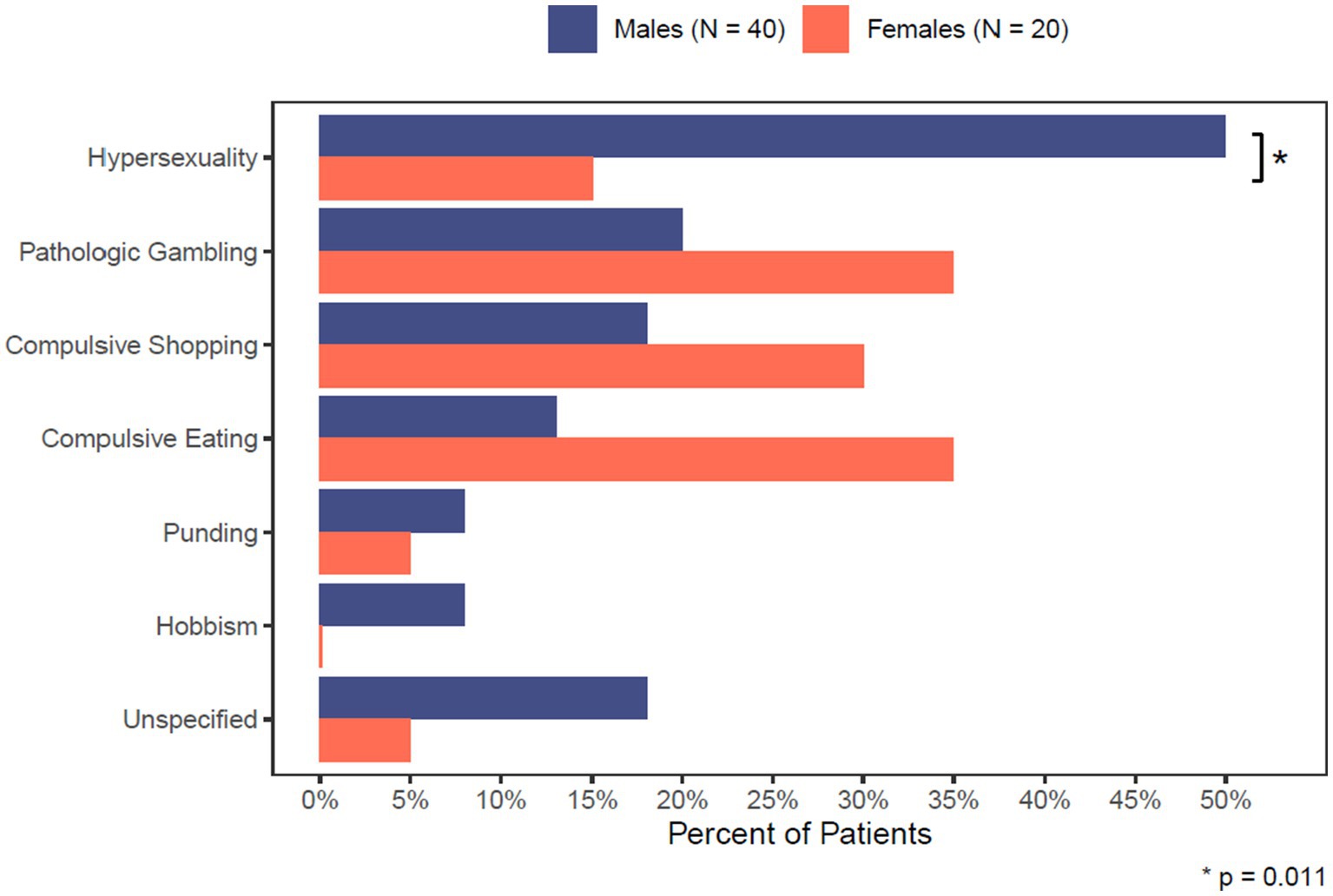 Males (N = 40) Females (N = 20)

Hypersexuality
Pathologic Gambling
Compulsive Shopping
Compulsive Eating
Punding
Hobbism
Unspecified

*

0% 5% 10% 15% 20% 25% 30% 35% 40% 45% 50%
Percent of Patients

* p = 0.011